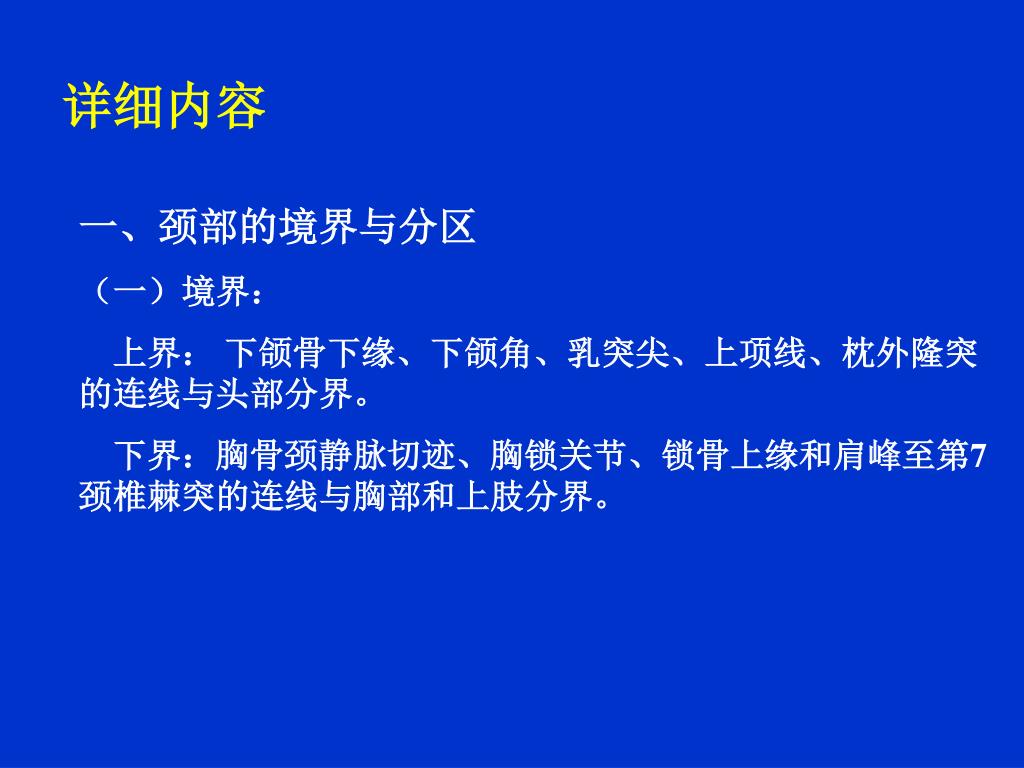 详细内容

一、颈部的境界与分区

（一）境界：

上界： 下颌骨下缘、下颌角、乳突尖、上项线、枕外隆突的连线与头部分界。

下界：胸骨颈静脉切迹、胸锁关节、锁骨上缘和肩峰至第7颈椎棘突的连线与胸部和上肢分界。